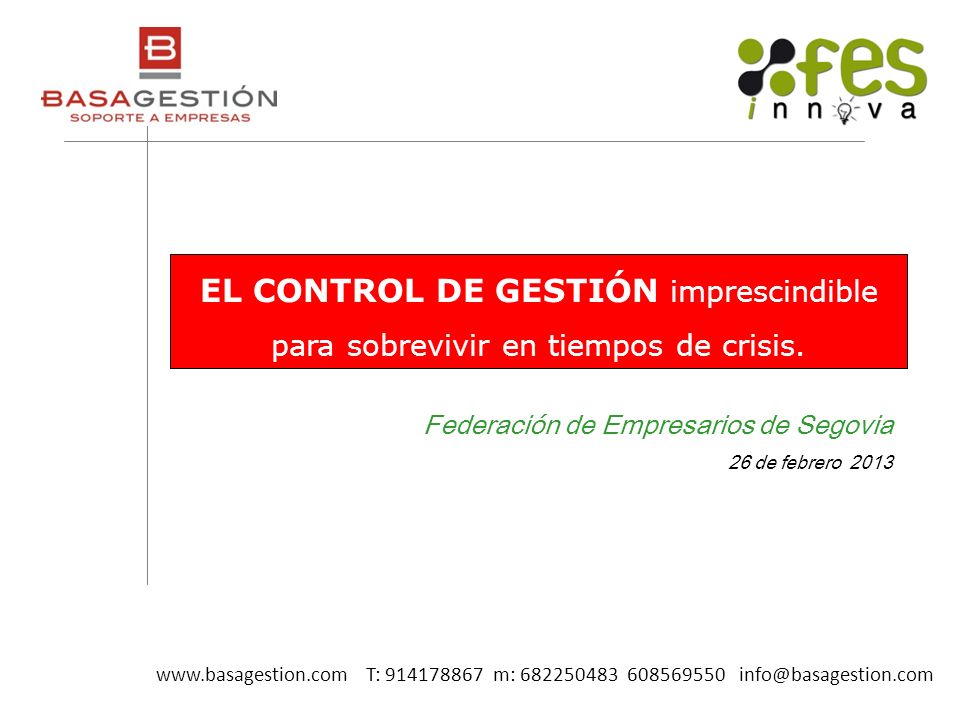 B
BASAGESTIÓN
SOPORTE A EMPRESAS

fes
innova

EL CONTROL DE GESTIÓN imprescindible para sobrevivir en tiempos de crisis.

Federación de Empresarios de Segovia

26 de febrero 2013

www.basagestion.com T: 914178867 m: 682250483 608569550 info@basagestion.com